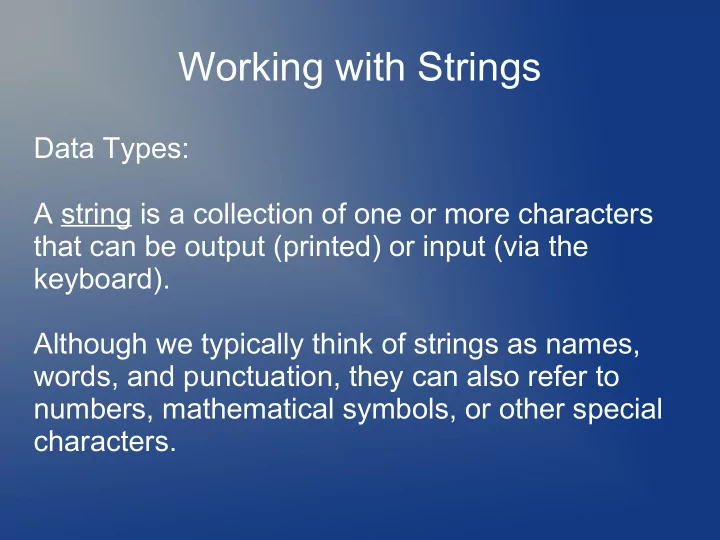 Working with Strings

Data Types:

A string is a collection of one or more characters that can be output (printed) or input (via the keyboard).

Although we typically think of strings as names, words, and punctuation, they can also refer to numbers, mathematical symbols, or other special characters.